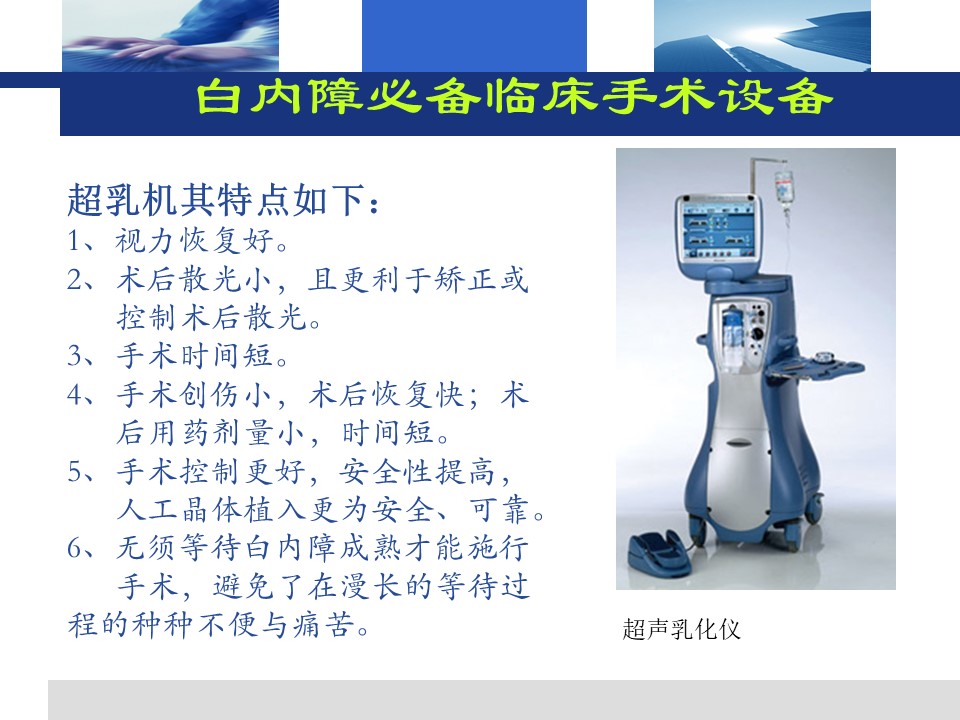 白内障必备临床手术设备

超乳机其特点如下：
1、视力恢复好。
2、术后散光小，且更利于矫正或控制术后散光。
3、手术时间短。
4、手术创伤小，术后恢复快；术后用药剂量小，时间短。
5、手术控制更好，安全性提高，人工晶体植入更为安全、可靠。
6、无须等待白内障成熟才能施行手术，避免了在漫长的等待过程的种种不便与痛苦。

超声乳化仪